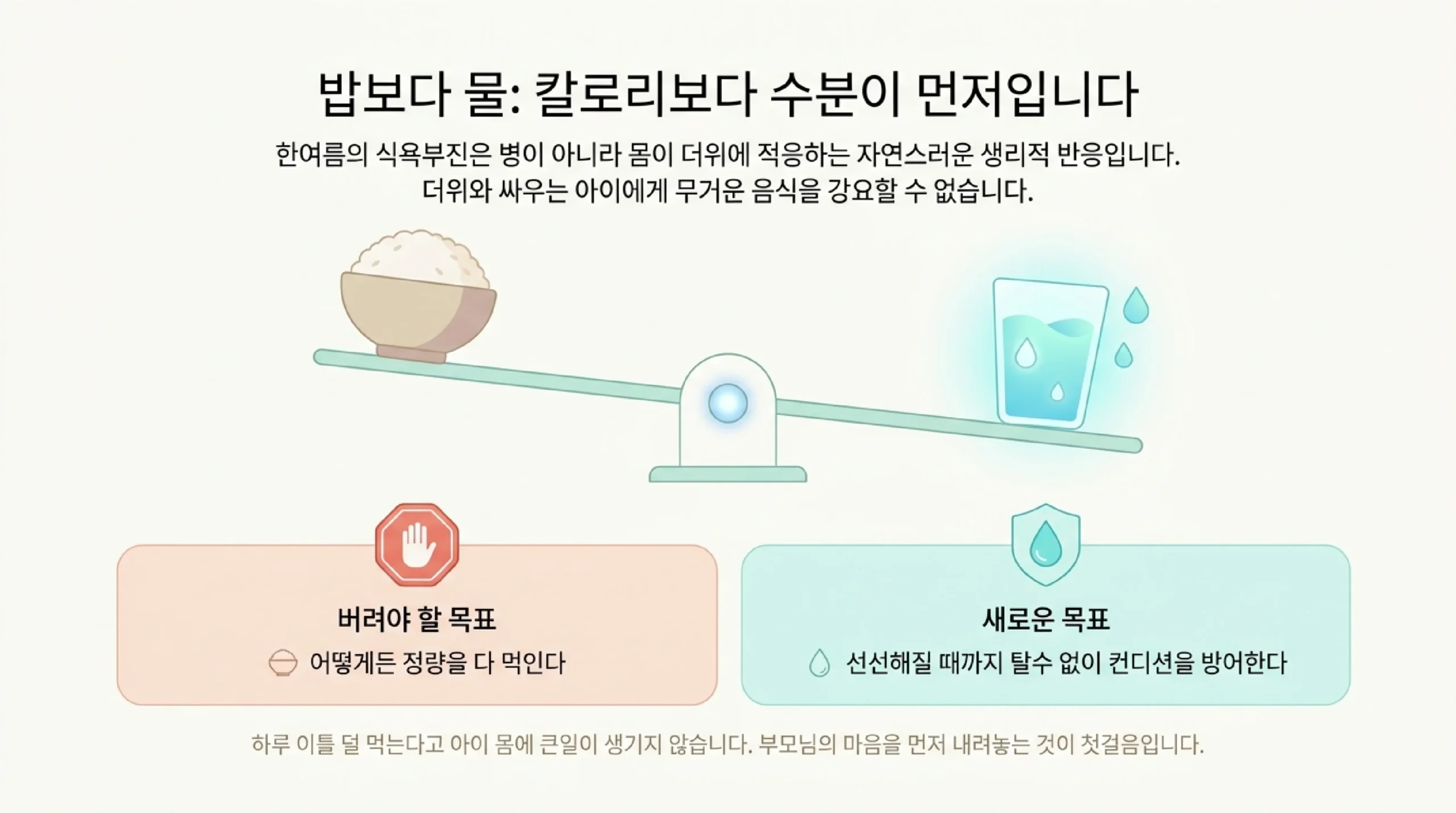 밥보다 물: 칼로리보다 수분이 먼저입니다

한여름의 식욕부진은 병이 아니라 몸이 더위에 적응하는 자연스러운 생리적 반응입니다. 더위와 싸우는 아이에게 무거운 음식을 강요할 수 없습니다.

버려야 할 목표

어떻게든 정량을 다 먹인다

새로운 목표

선선해질 때까지 탈수 없이 컨디션을 방어한다

하루 이틀 덜 먹는다고 아이 몸에 큰일이 생기지 않습니다. 부모님의 마음을 먼저 내려놓는 것이 첫걸음입니다.